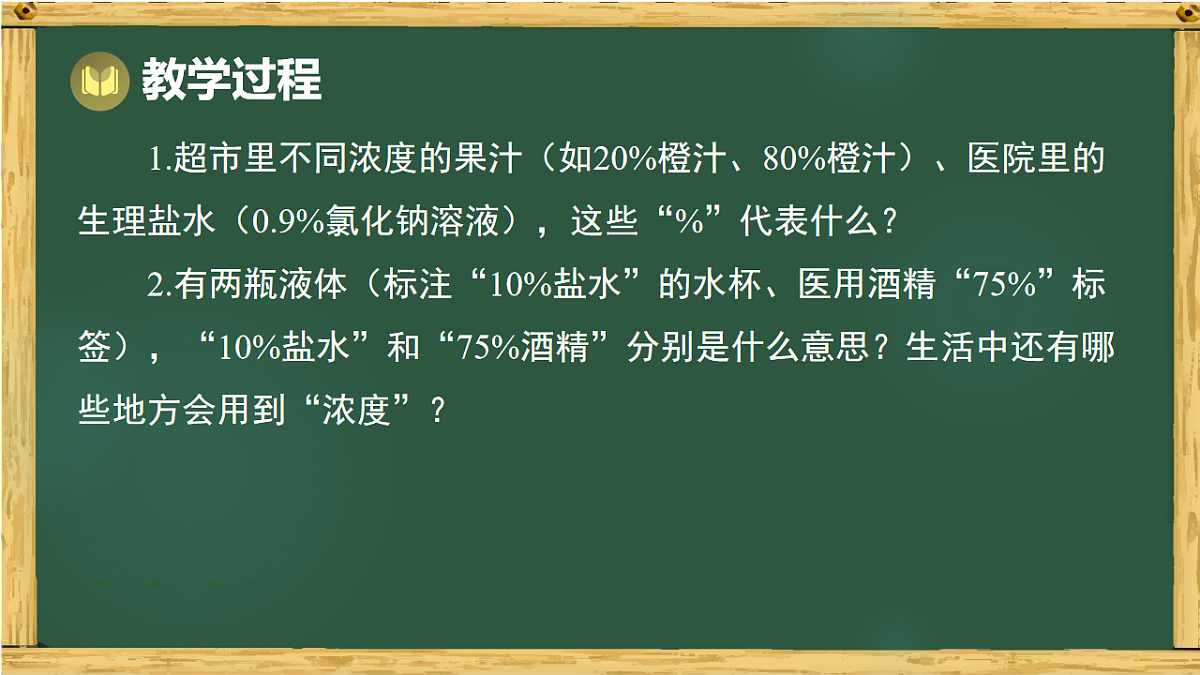 教学过程

1.超市里不同浓度的果汁（如20%橙汁、80%橙汁）、医院里的生理盐水（0.9%氯化钠溶液），这些“%”代表什么？

2.有两瓶液体（标注“10%盐水”的水杯、医用酒精“75%”标签），“10%盐水”和“75%酒精”分别是什么意思？生活中还有哪些地方会用到“浓度”？